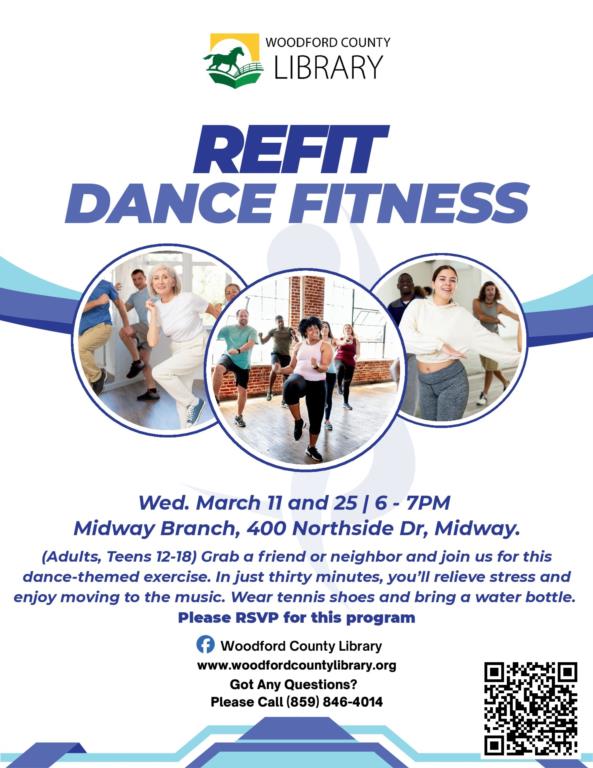 WOODFORD COUNTY
LIBRARY

REFIT
DANCE FITNESS

Wed. March 11 and 25 | 6 - 7PM
Midway Branch, 400 Northside Dr, Midway.

(Adults, Teens 12-18) Grab a friend or neighbor and join us for this dance-themed exercise. In just thirty minutes, you'll relieve stress and enjoy moving to the music. Wear tennis shoes and bring a water bottle.
Please RSVP for this program

Woodford County Library
www.woodfordcountylibrary.org
Got Any Questions?
Please Call (859) 846-4014